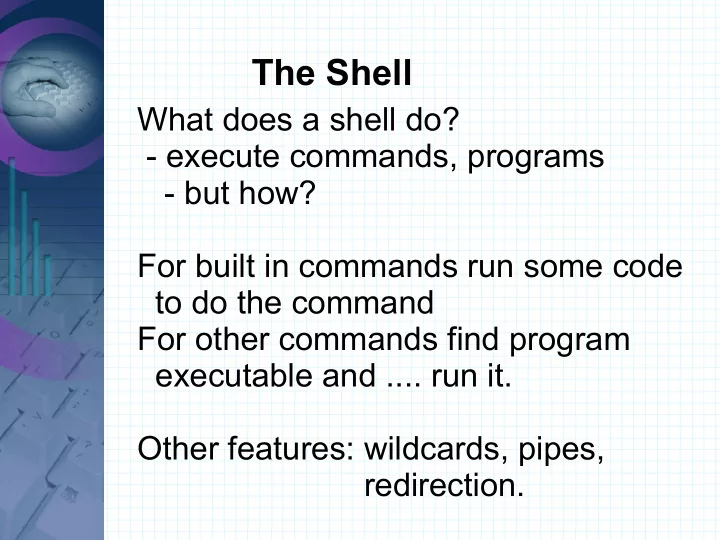 The Shell

What does a shell do?
- execute commands, programs
- but how?

For built in commands run some code to do the command
For other commands find program executable and .... run it.

Other features: wildcards, pipes, redirection.